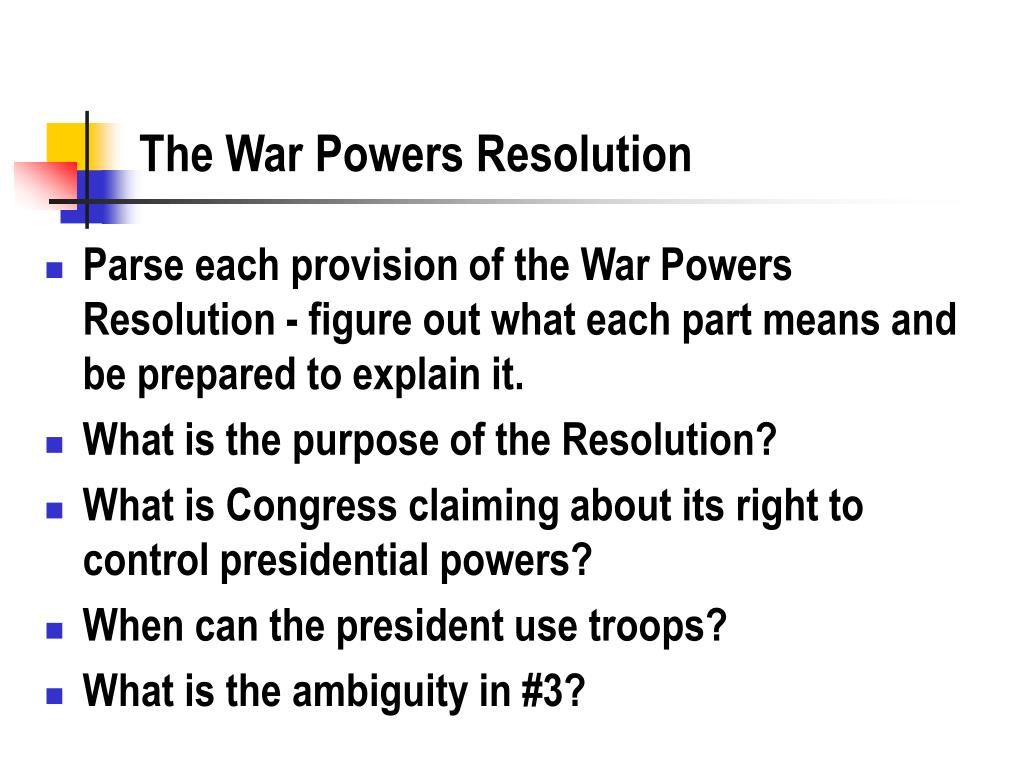 The War Powers Resolution

- Parse each provision of the War Powers Resolution - figure out what each part means and be prepared to explain it.
- What is the purpose of the Resolution?
- What is Congress claiming about its right to control presidential powers?
- When can the president use troops?
- What is the ambiguity in #3?